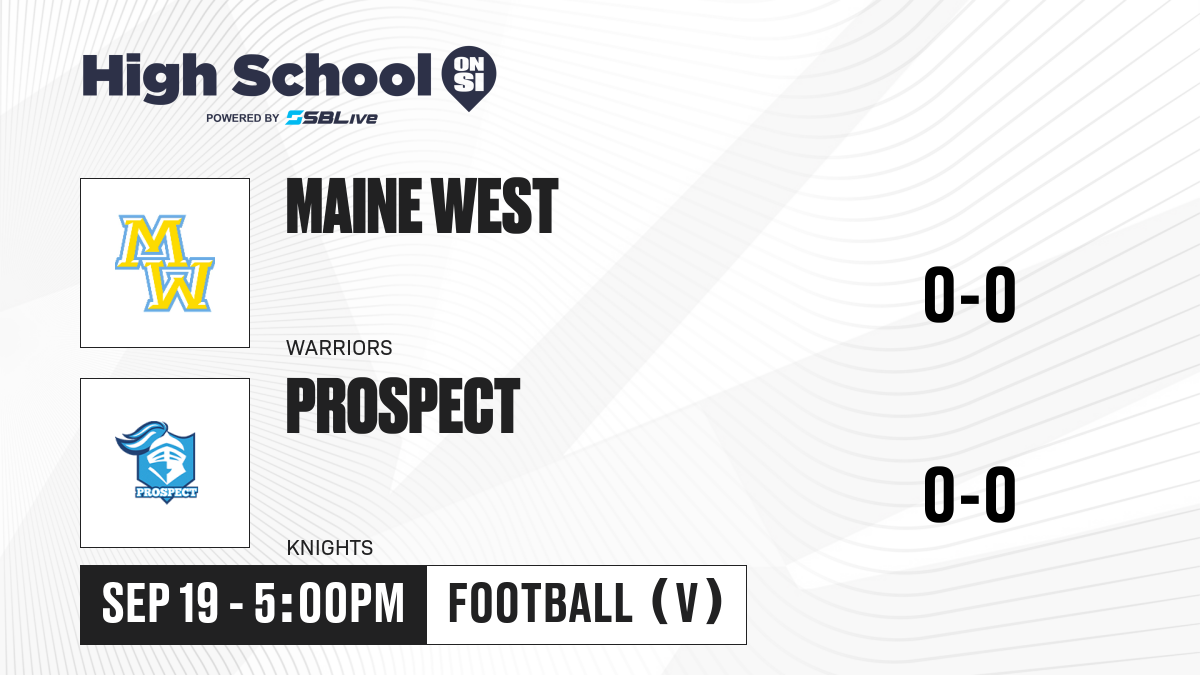 High School ON SI
POWERED BY SBLive

MW

MAINE WEST

WARRIORS

0-0

PROSPECT

PROSPECT

KNIGHTS

0-0

SEP 19 - 5:00PM

FOOTBALL (V)